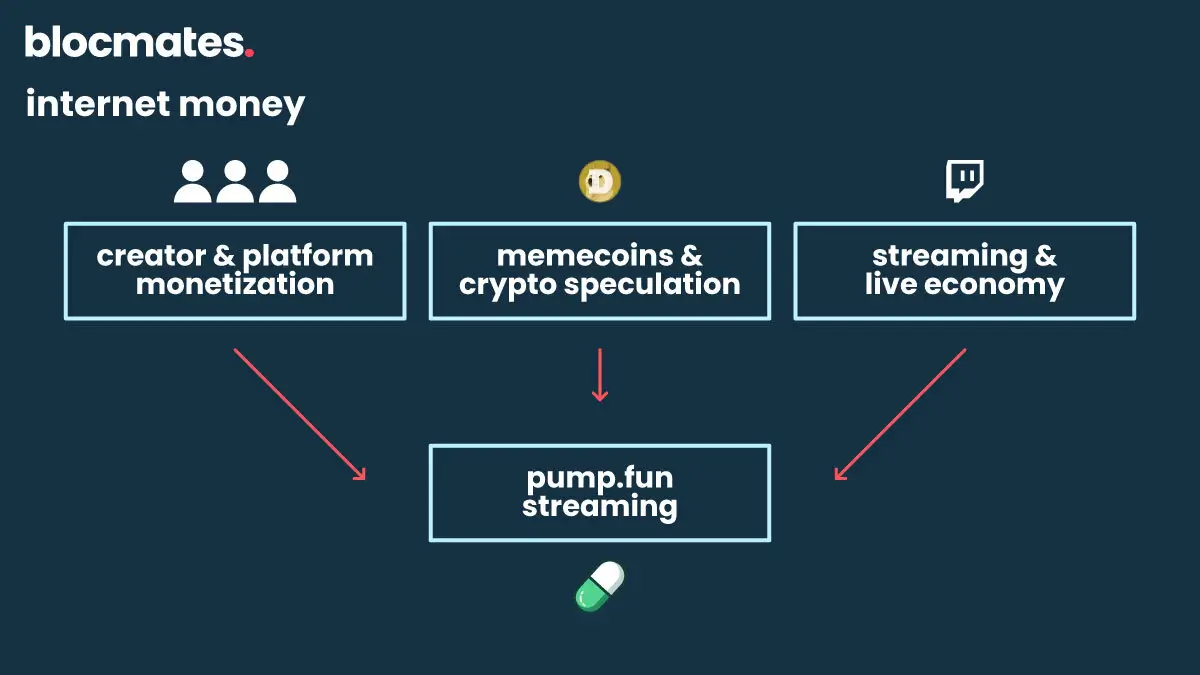 blocmates.

internet money

creator & platform monetization

memecoins & crypto speculation

streaming & live economy

pump.fun streaming